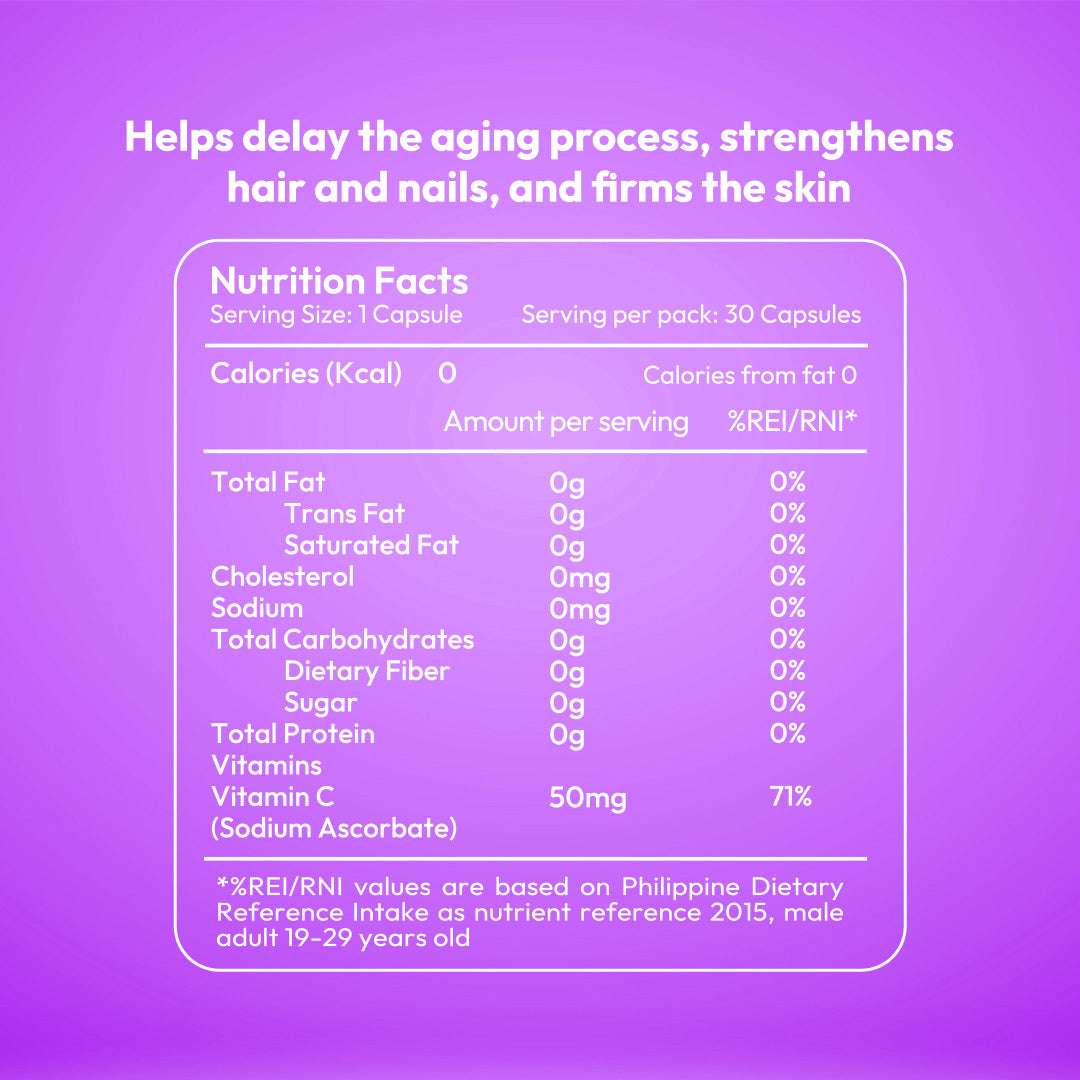 Helps delay the aging process, strengthens hair and nails, and firms the skin

Nutrition Facts
Serving Size: 1 Capsule Serving per pack: 30 Capsules

Calories (Kcal) 0 Calories from fat 0

| | Amount per serving | %REI/RNI* |
|---|---|---|
| Total Fat | 0g | 0% |
| Trans Fat | 0g | 0% |
| Saturated Fat | 0g | 0% |
| Cholesterol | 0mg | 0% |
| Sodium | 0mg | 0% |
| Total Carbohydrates | 0g | 0% |
| Dietary Fiber | 0g | 0% |
| Sugar | 0g | 0% |
| Total Protein | 0g | 0% |
| Vitamins | | |
| Vitamin C (Sodium Ascorbate) | 50mg | 71% |

*%REI/RNI values are based on Philippine Dietary Reference Intake as nutrient reference 2015, male adult 19-29 years old